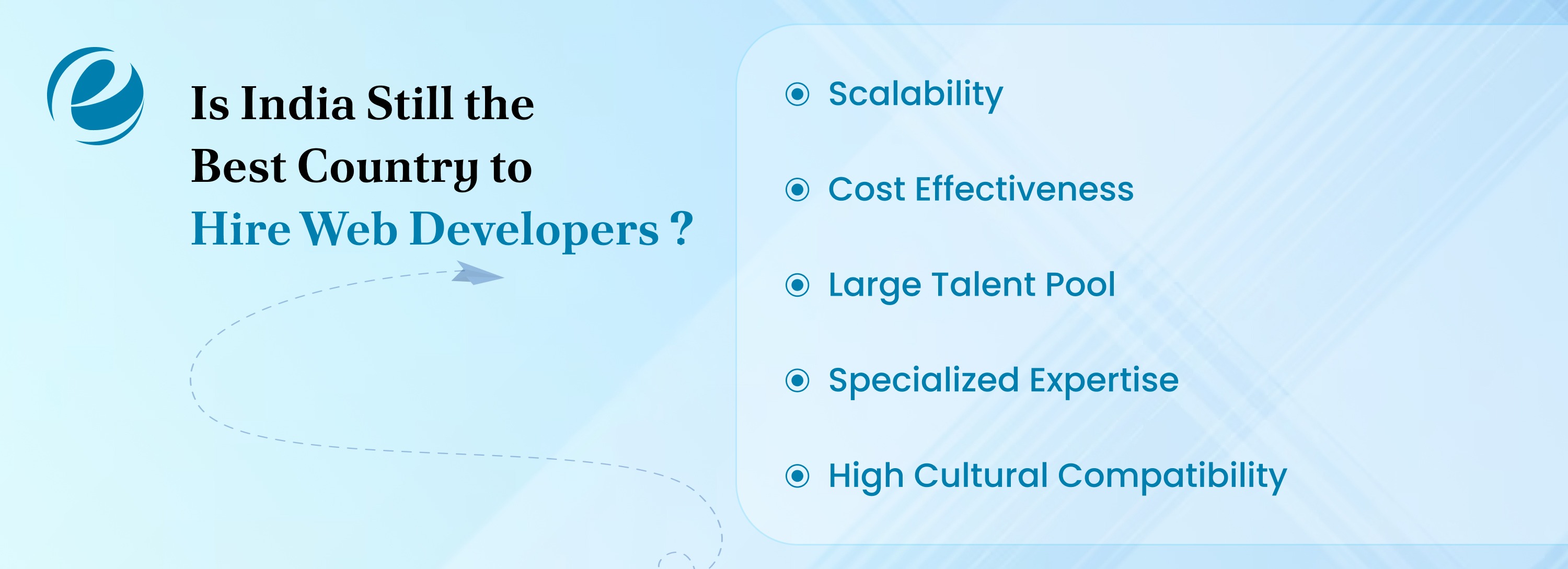 Is India Still the Best Country to Hire Web Developers ?

Scalability

Cost Effectiveness

Large Talent Pool

Specialized Expertise

High Cultural Compatibility